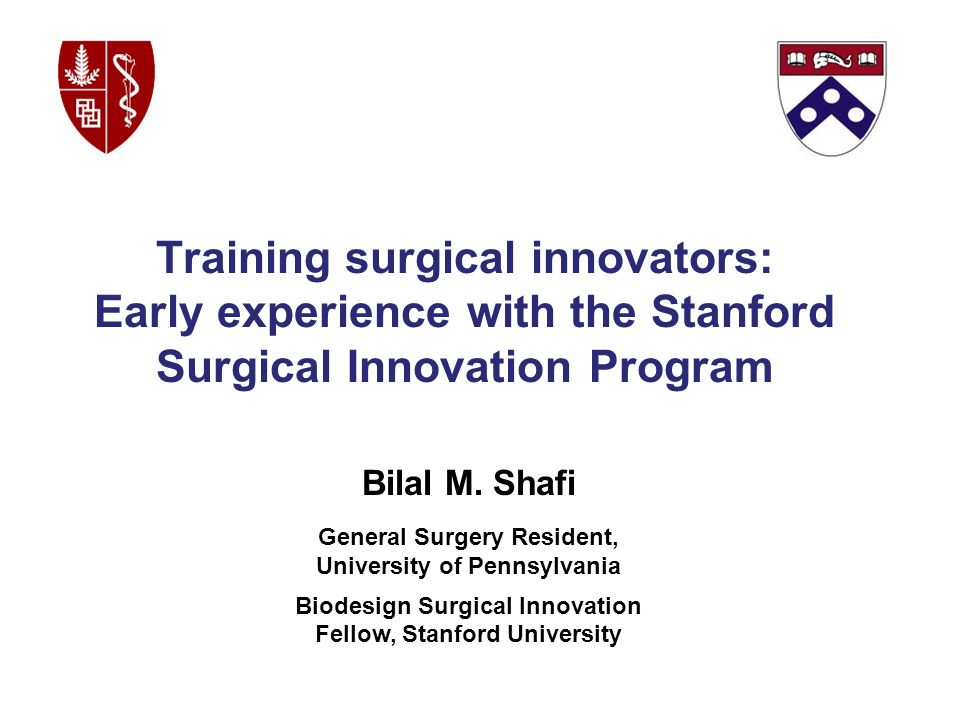 Training surgical innovators: Early experience with the Stanford Surgical Innovation Program

Bilal M. Shafi

General Surgery Resident, University of Pennsylvania

Biodesign Surgical Innovation Fellow, Stanford University